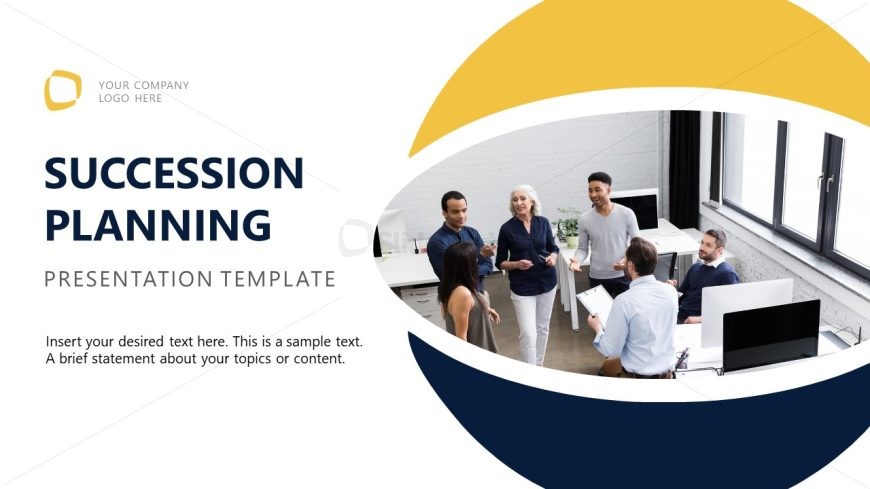 YOUR COMPANY
LOGO HERE

SUCCESSION PLANNING

PRESENTATION TEMPLATE

Insert your desired text here. This is a sample text. A brief statement about your topics or content.